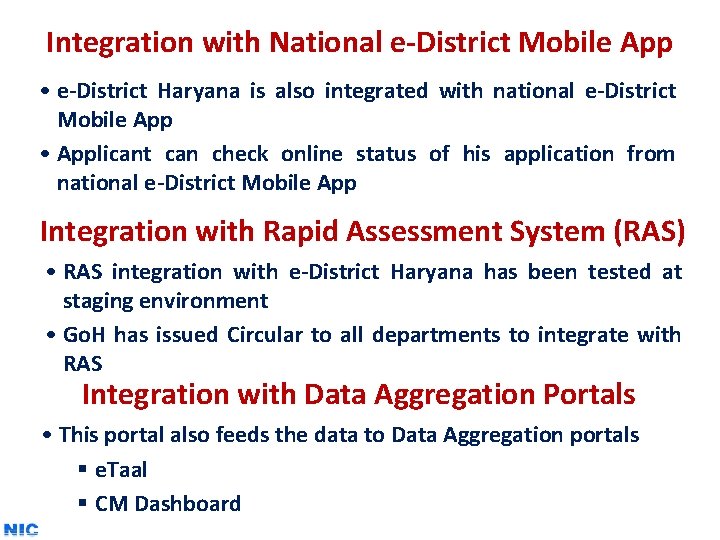 Integration with National e-District Mobile App

• e-District Haryana is also integrated with national e-District Mobile App

• Applicant can check online status of his application from national e-District Mobile App

Integration with Rapid Assessment System (RAS)

• RAS integration with e-District Haryana has been tested at staging environment

• GoH has issued Circular to all departments to integrate with RAS

Integration with Data Aggregation Portals

• This portal also feeds the data to Data Aggregation portals

▪ eTaal

▪ CM Dashboard

NIC